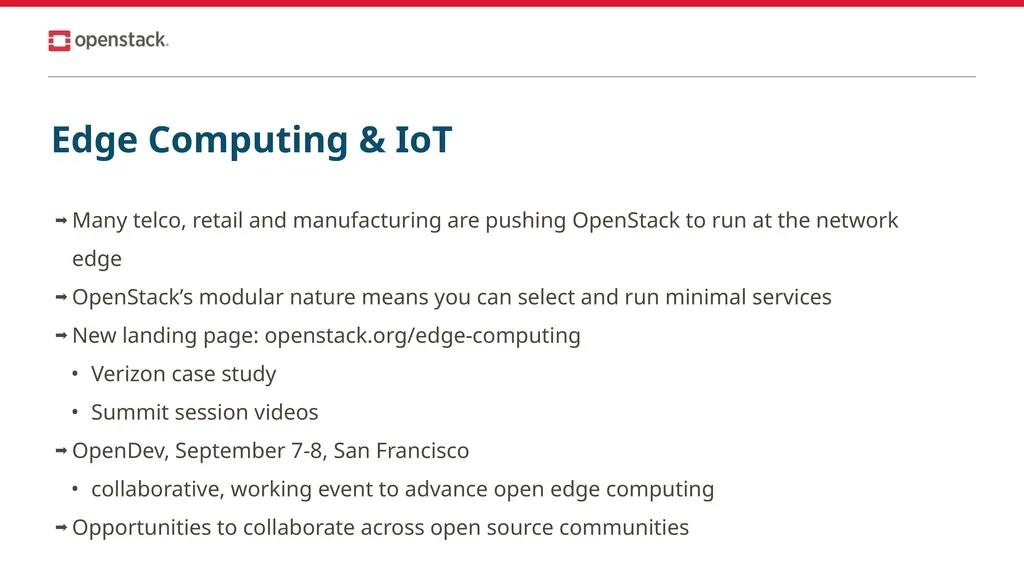 openstack.

Edge Computing & IoT

➡ Many telco, retail and manufacturing are pushing OpenStack to run at the network edge
➡ OpenStack's modular nature means you can select and run minimal services
➡ New landing page: openstack.org/edge-computing
• Verizon case study
• Summit session videos
➡ OpenDev, September 7-8, San Francisco
• collaborative, working event to advance open edge computing
➡ Opportunities to collaborate across open source communities